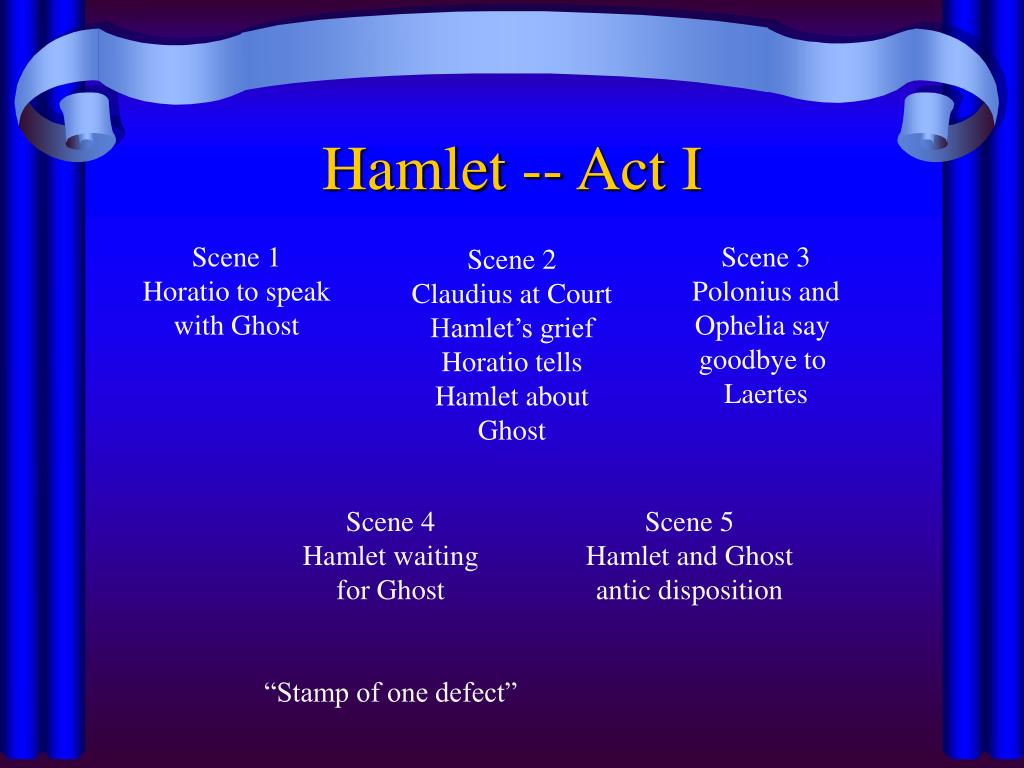 Hamlet -- Act I

Scene 1
Horatio to speak with Ghost

Scene 2
Claudius at Court
Hamlet’s grief
Horatio tells Hamlet about Ghost

Scene 3
Polonius and Ophelia say goodbye to Laertes

Scene 4
Hamlet waiting for Ghost

Scene 5
Hamlet and Ghost
antic disposition

“Stamp of one defect”